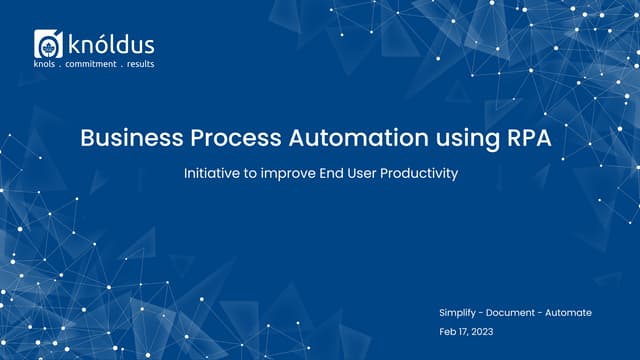 knóldus
knols . commitment . results

Business Process Automation using RPA

Initiative to improve End User Productivity

Simplify - Document - Automate

Feb 17, 2023